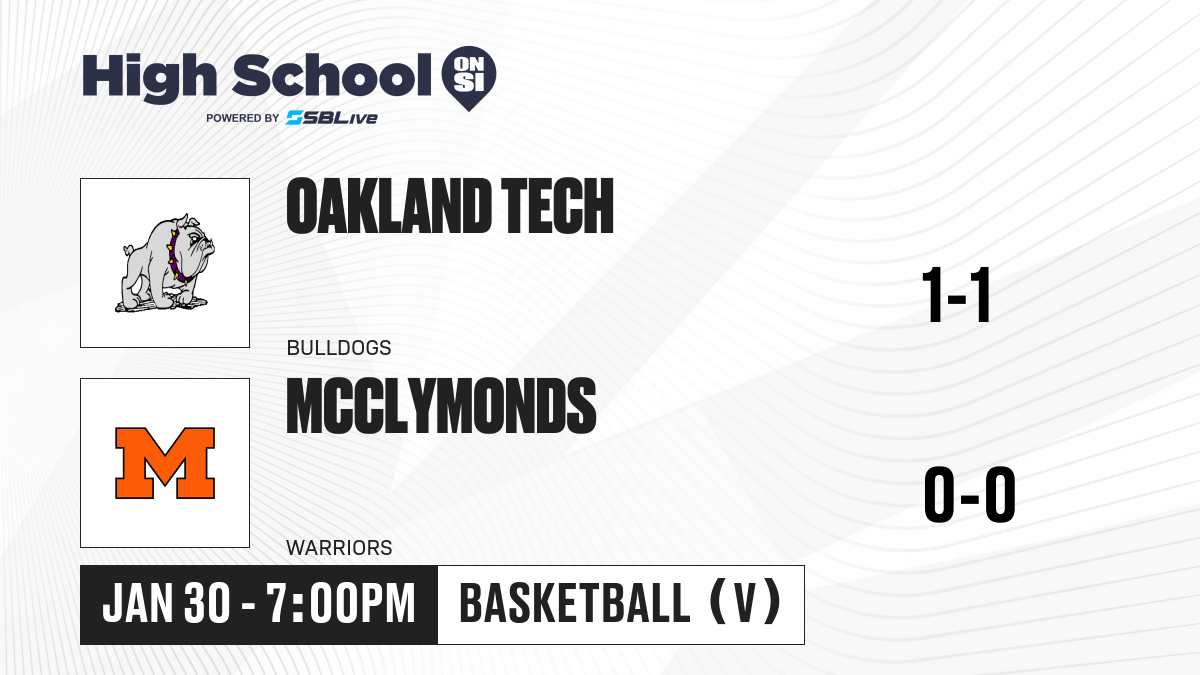 High School ON SI
POWERED BY SBLive

OAKLAND TECH
BULLDOGS
1-1

M
MCCLYMONDS
WARRIORS
0-0

JAN 30 - 7:00PM
BASKETBALL (V)